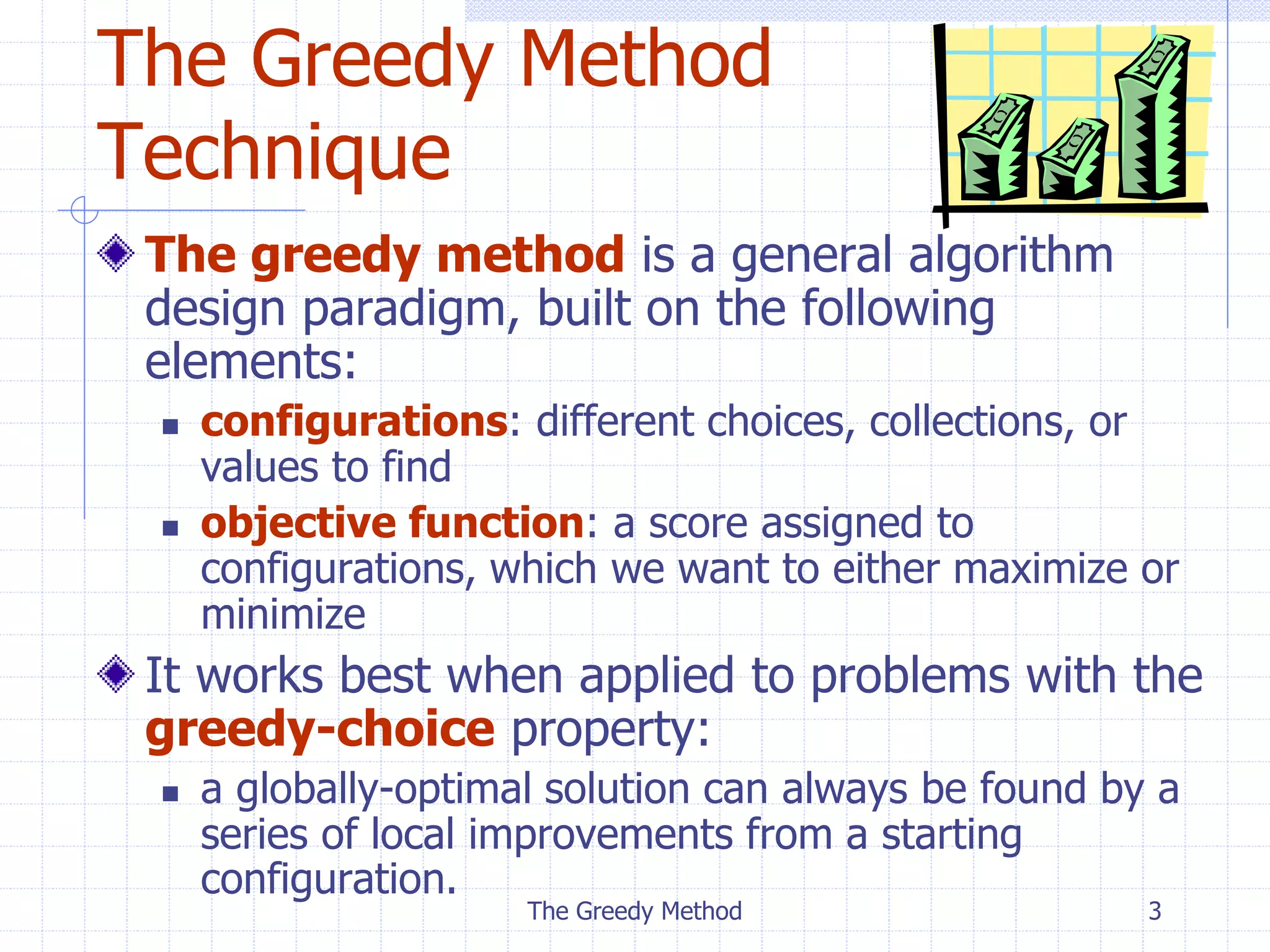 The Greedy Method Technique

The greedy method is a general algorithm design paradigm, built on the following elements:

configurations: different choices, collections, or values to find

objective function: a score assigned to configurations, which we want to either maximize or minimize

It works best when applied to problems with the greedy-choice property:

a globally-optimal solution can always be found by a series of local improvements from a starting configuration.

The Greedy Method

3